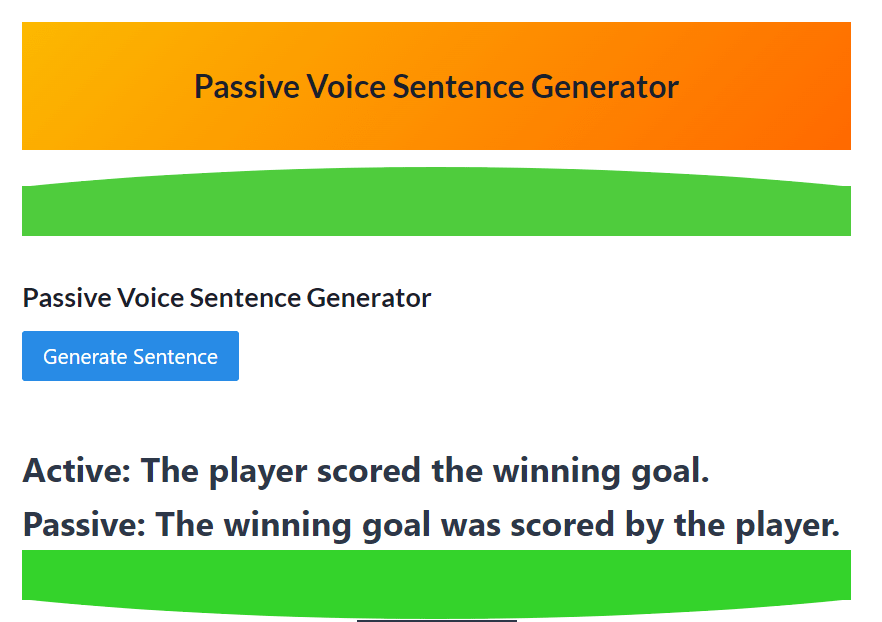 Passive Voice Sentence Generator

Passive Voice Sentence Generator

Generate Sentence

Active: The player scored the winning goal.

Passive: The winning goal was scored by the player.